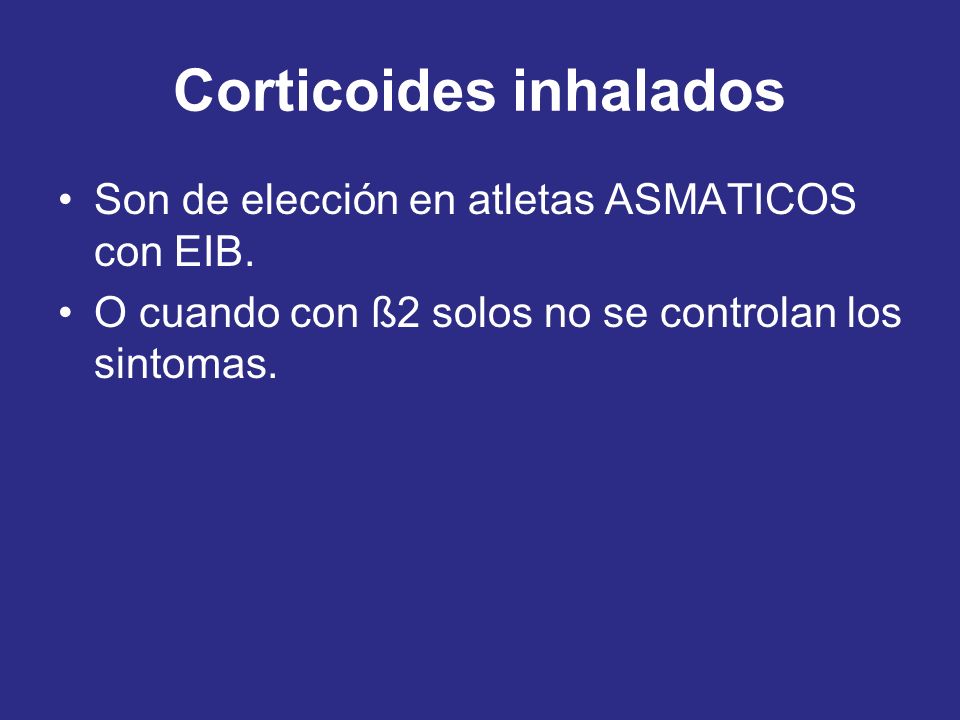 Corticoides inhalados

• Son de elección en atletas ASMATICOS con EIB.
• O cuando con ß2 solos no se controlan los sintomas.